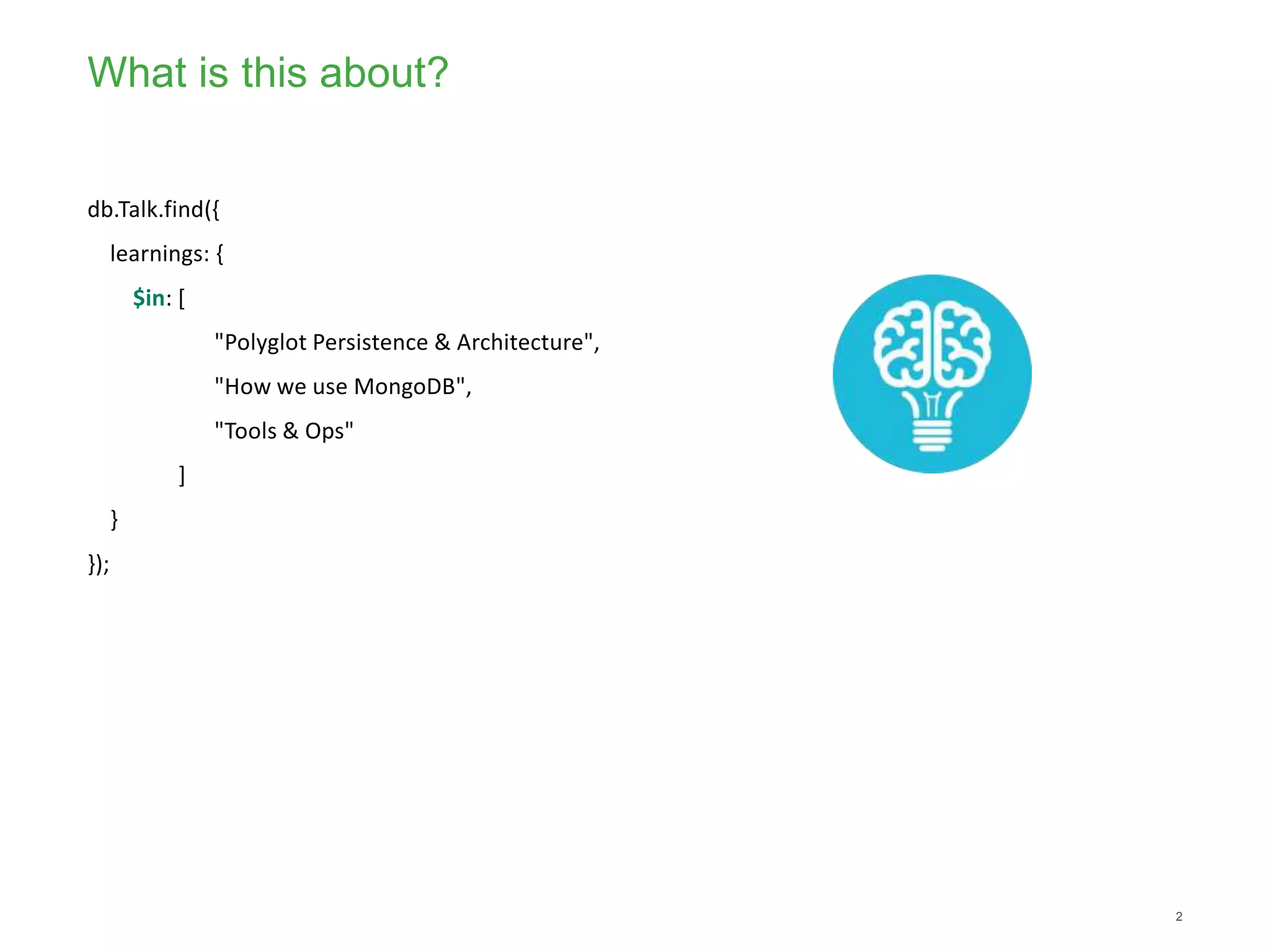 What is this about?

db.Talk.find({
learnings: {
$in: [
"Polyglot Persistence & Architecture",
"How we use MongoDB",
"Tools & Ops"
]
}
});

2